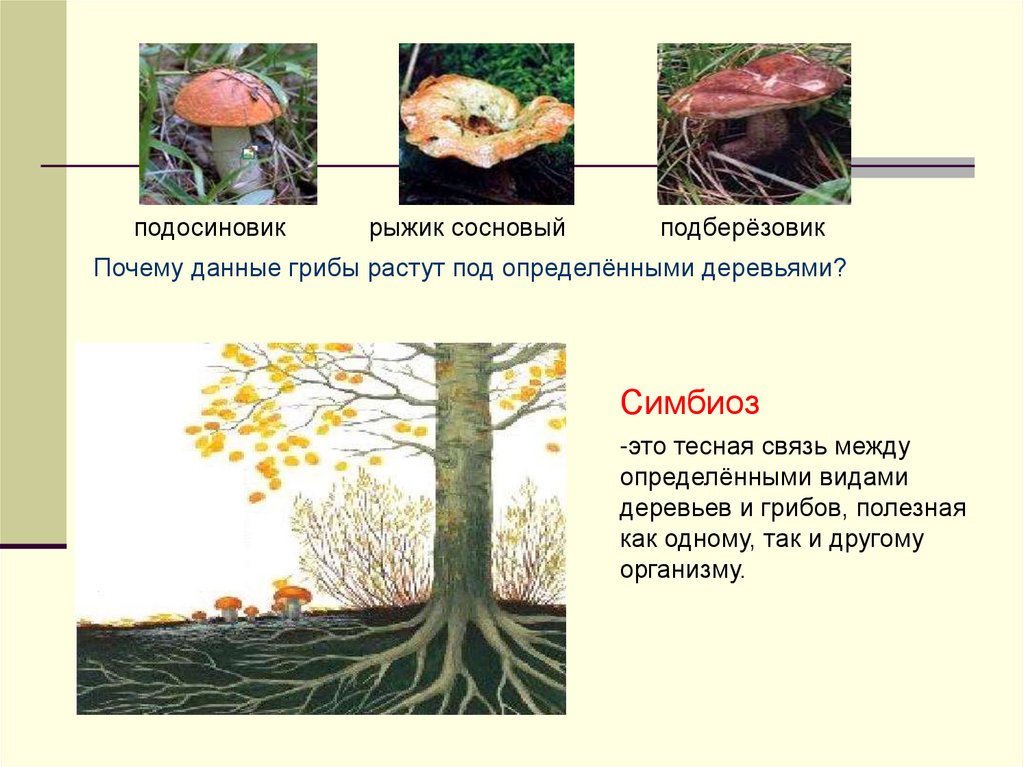 подосиновик

рыжик сосновый

подберёзовик

Почему данные грибы растут под определёнными деревьями?

Симбиоз

-это тесная связь между определёнными видами деревьев и грибов, полезная как одному, так и другому организму.